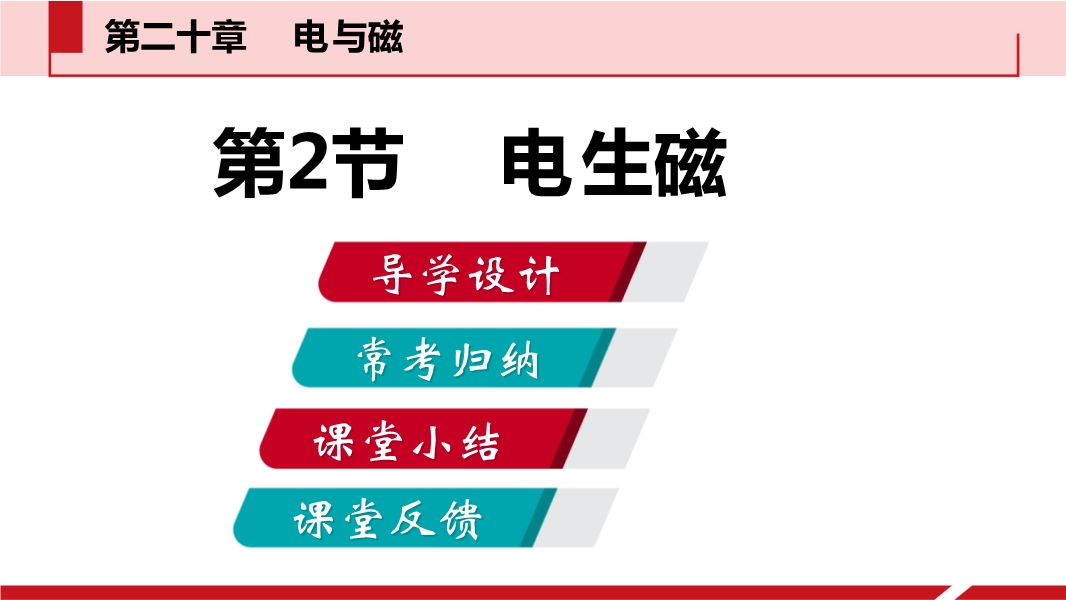 第二十章　电与磁

第2节　电生磁

导学设计

常考归纳

课堂小结

课堂反馈